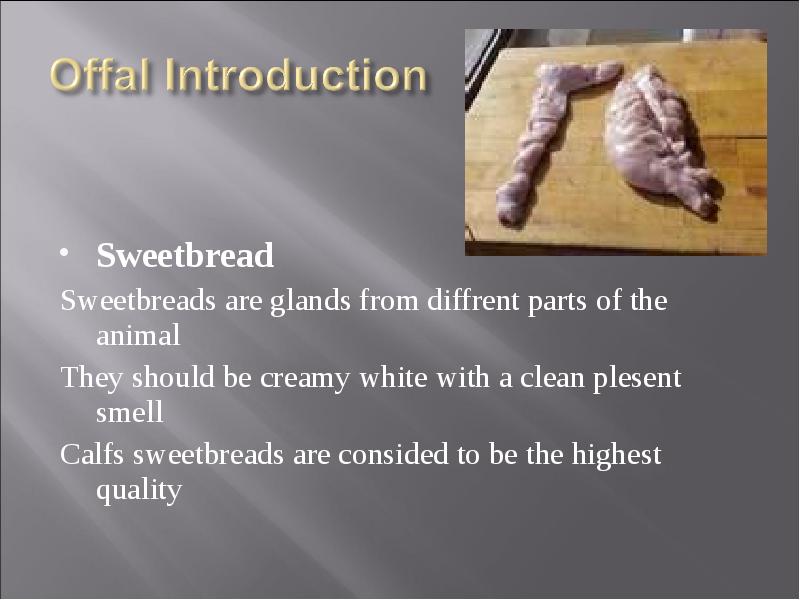 Offal Introduction

• Sweetbread

Sweetbreads are glands from diffrent parts of the animal

They should be creamy white with a clean plesent smell

Calfs sweetbreads are consided to be the highest quality